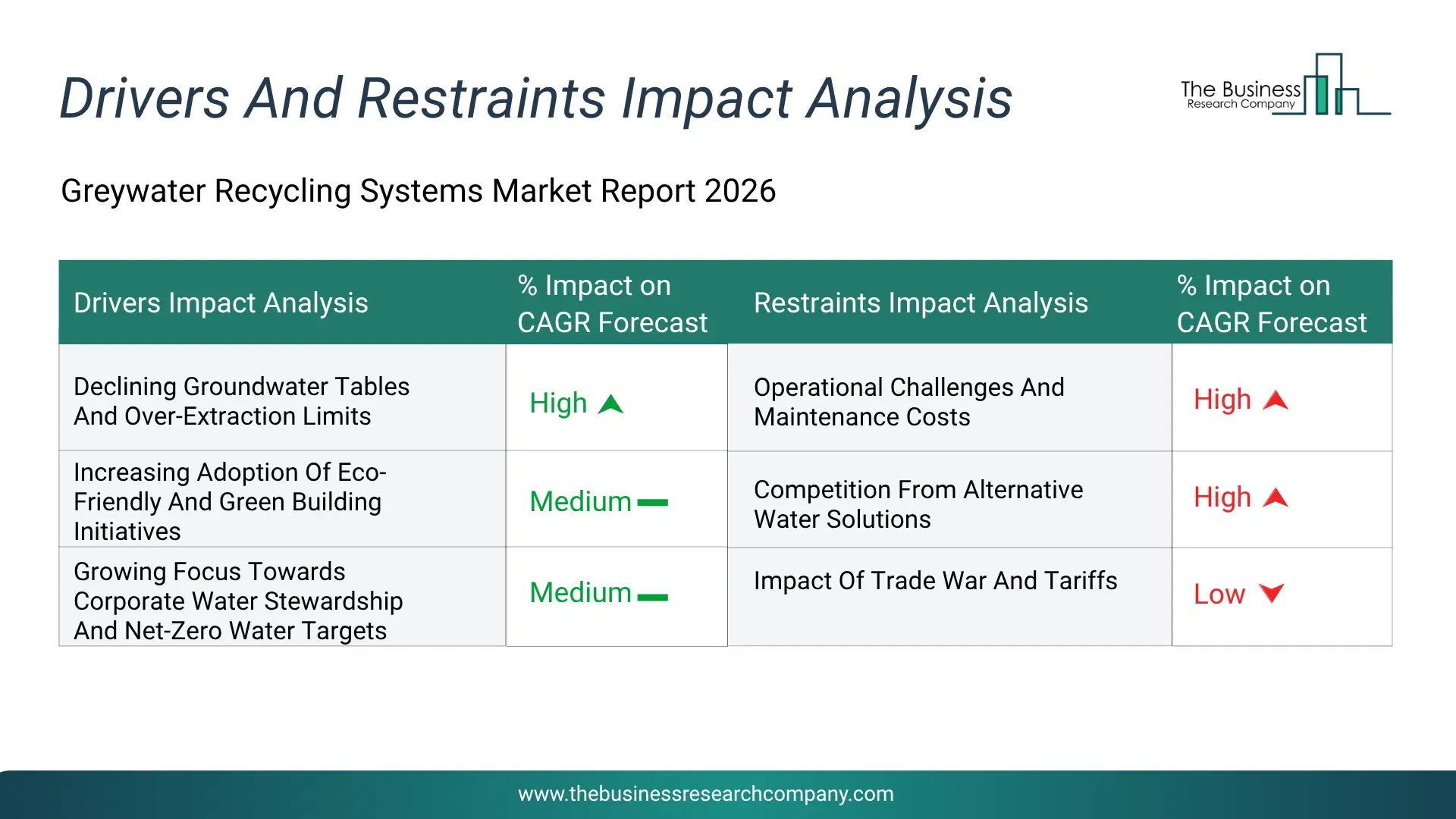 Drivers And Restraints Impact Analysis

The Business Research Company

Greywater Recycling Systems Market Report 2026

| Drivers Impact Analysis | % Impact on CAGR Forecast | Restraints Impact Analysis | % Impact on CAGR Forecast |
|---|---|---|---|
| Declining Groundwater Tables And Over-Extraction Limits | High | Operational Challenges And Maintenance Costs | High |
| Increasing Adoption Of Eco-Friendly And Green Building Initiatives | Medium | Competition From Alternative Water Solutions | High |
| Growing Focus Towards Corporate Water Stewardship And Net-Zero Water Targets | Medium | Impact Of Trade War And Tariffs | Low |

www.thebusinessresearchcompany.com